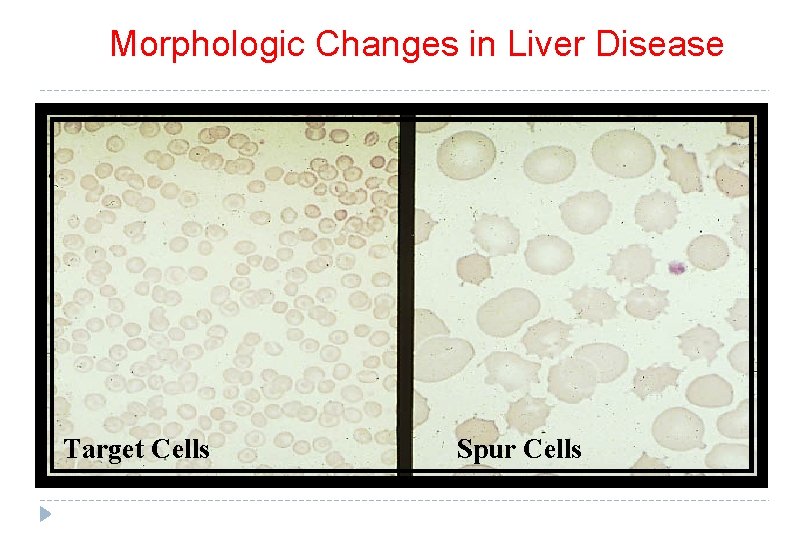 Morphologic Changes in Liver Disease

Target Cells

Spur Cells